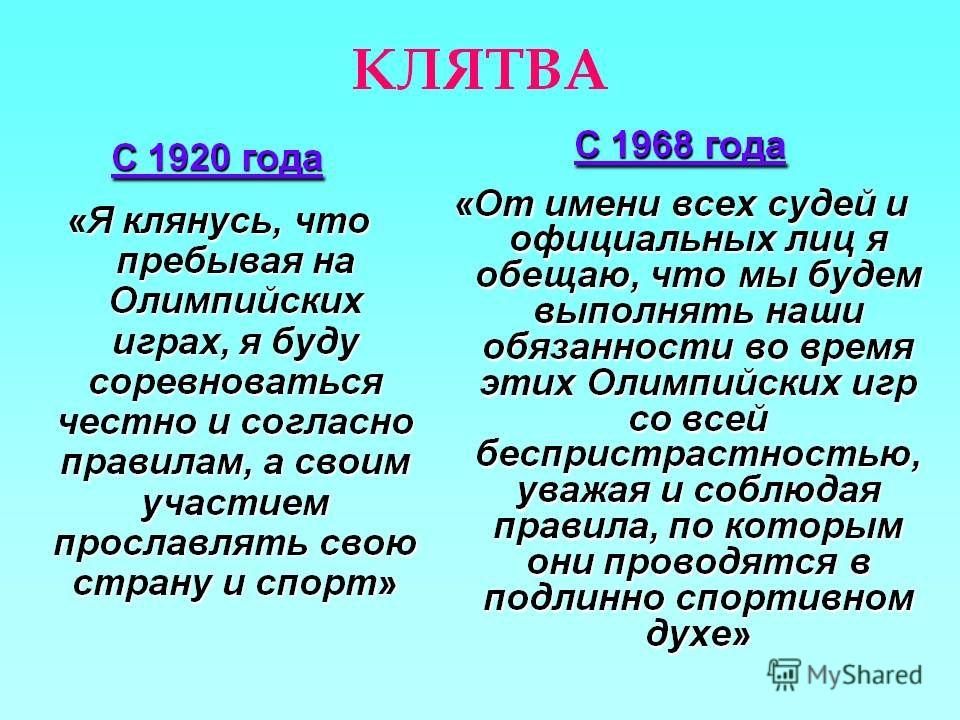 КЛЯТВА

С 1920 года

«Я клянусь, что пребывая на Олимпийских играх, я буду соревноваться честно и согласно правилам, а своим участием прославлять свою страну и спорт»

С 1968 года

«От имени всех судей и официальных лиц я обещаю, что мы будем выполнять наши обязанности во время этих Олимпийских игр со всей беспристрастностью, уважая и соблюдая правила, по которым они проводятся в подлинно спортивном духе»

MyShared